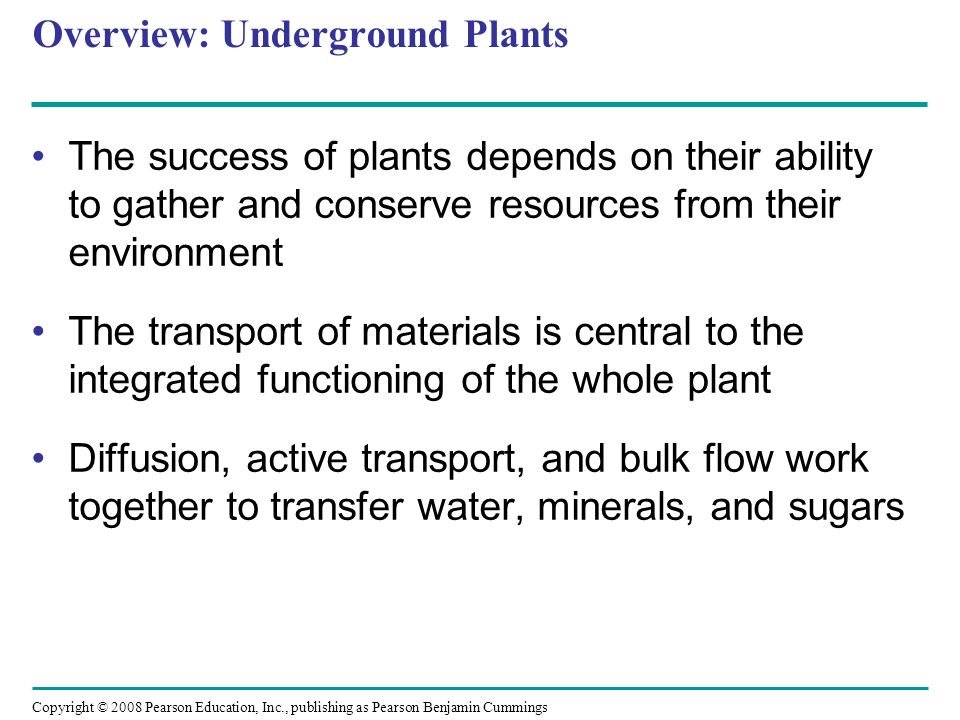 Overview: Underground Plants

• The success of plants depends on their ability to gather and conserve resources from their environment

• The transport of materials is central to the integrated functioning of the whole plant

• Diffusion, active transport, and bulk flow work together to transfer water, minerals, and sugars

Copyright © 2008 Pearson Education, Inc., publishing as Pearson Benjamin Cummings